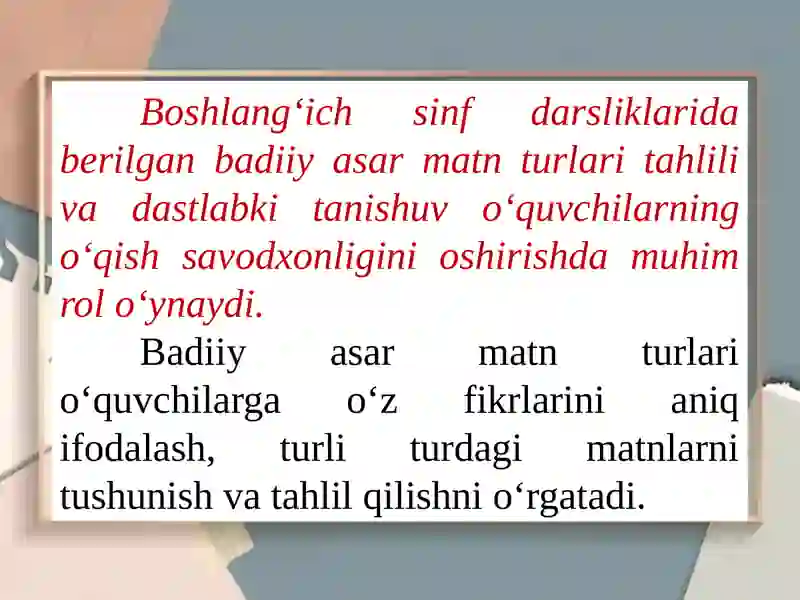 Boshlang‘ich sinf darsliklarida berilgan badiiy asar matn turlari tahlili va dastlabki tanishuv o‘quvchilarning o‘qish savodxonligini oshirishda muhim rol o‘ynaydi.

Badiiy asar matn turlari o‘quvchilarga o‘z fikrlarini aniq ifodalash, turli turdagi matnlarni tushunish va tahlil qilishni o‘rgatadi.